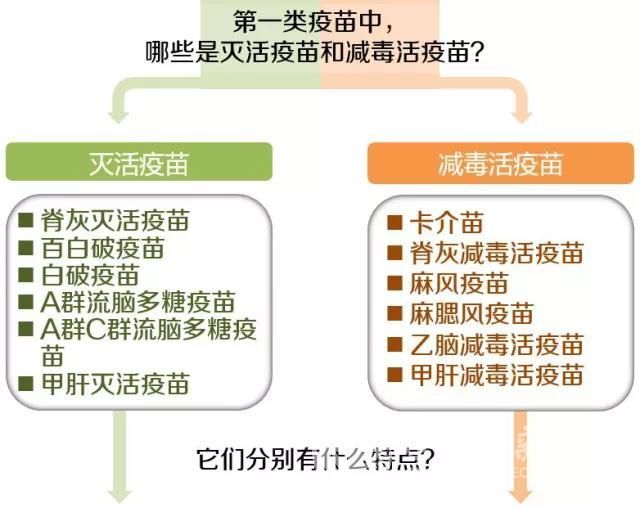 第一类疫苗中，
哪些是灭活疫苗和减毒活疫苗？

灭活疫苗

■ 脊灰灭活疫苗
■ 百白破疫苗
■ 白破疫苗
■ A群流脑多糖疫苗
■ A群C群流脑多糖疫苗
■ 甲肝灭活疫苗

减毒活疫苗

■ 卡介苗
■ 脊灰减毒活疫苗
■ 麻风疫苗
■ 麻腮风疫苗
■ 乙脑减毒活疫苗
■ 甲肝减毒活疫苗

它们分别有什么特点？